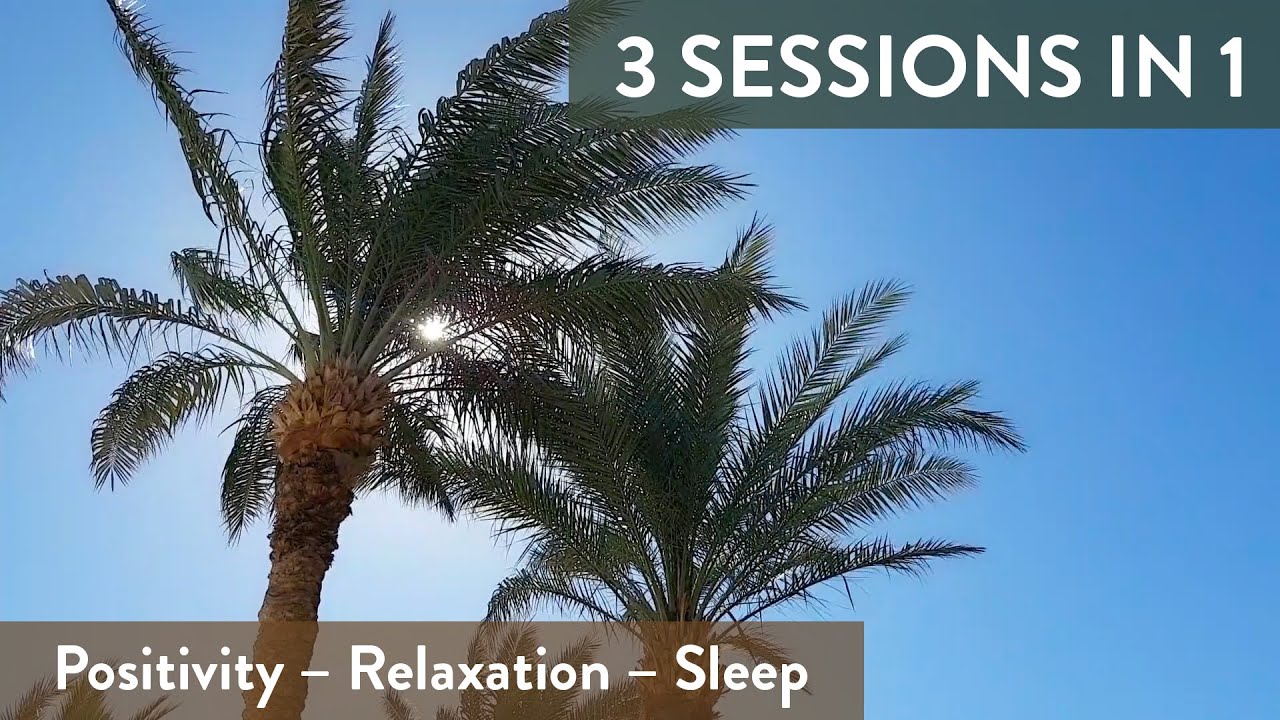 3 SESSIONS IN 1

Positivity – Relaxation – Sleep